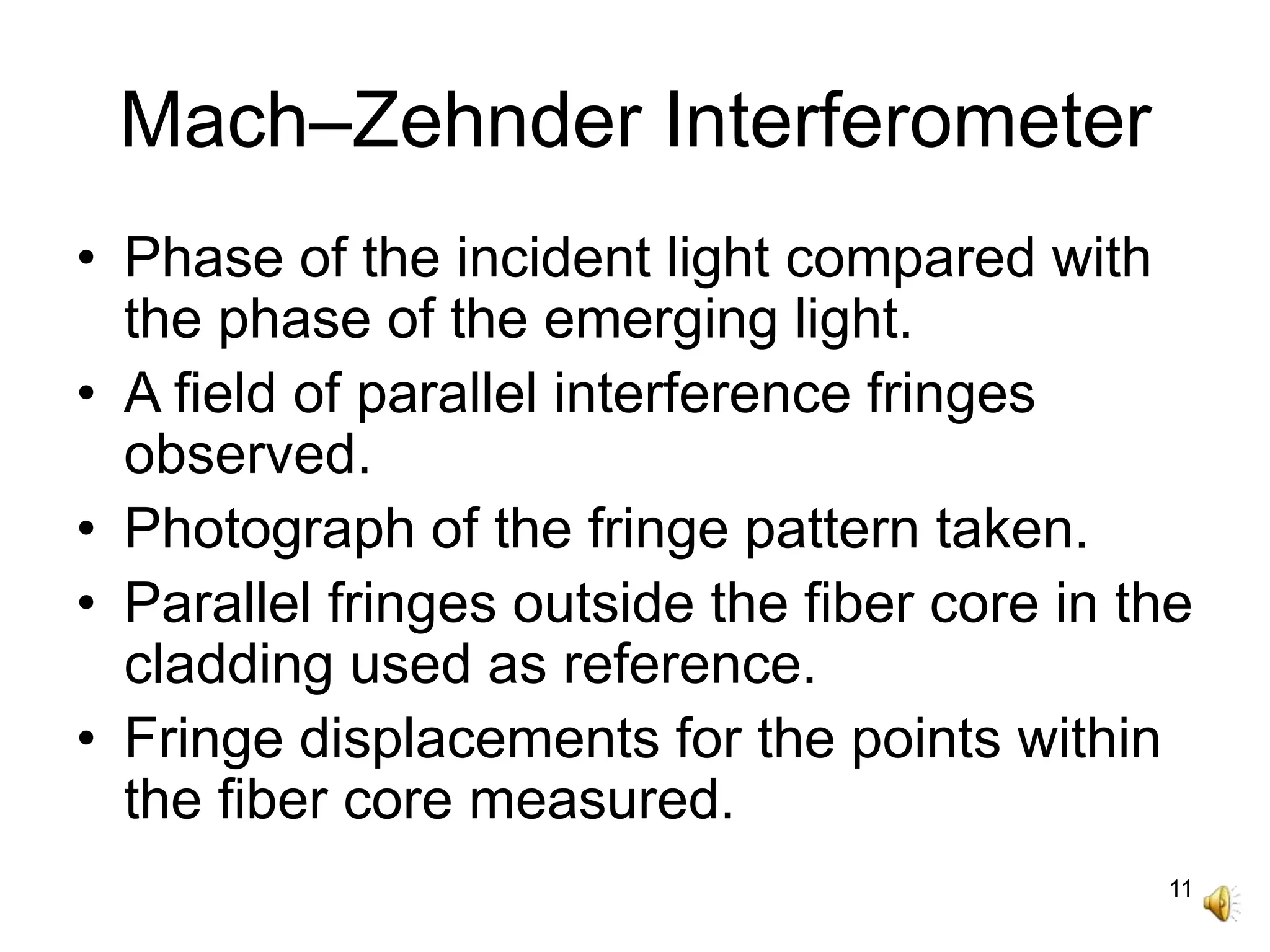 Mach–Zehnder Interferometer

• Phase of the incident light compared with the phase of the emerging light.
• A field of parallel interference fringes observed.
• Photograph of the fringe pattern taken.
• Parallel fringes outside the fiber core in the cladding used as reference.
• Fringe displacements for the points within the fiber core measured.

11